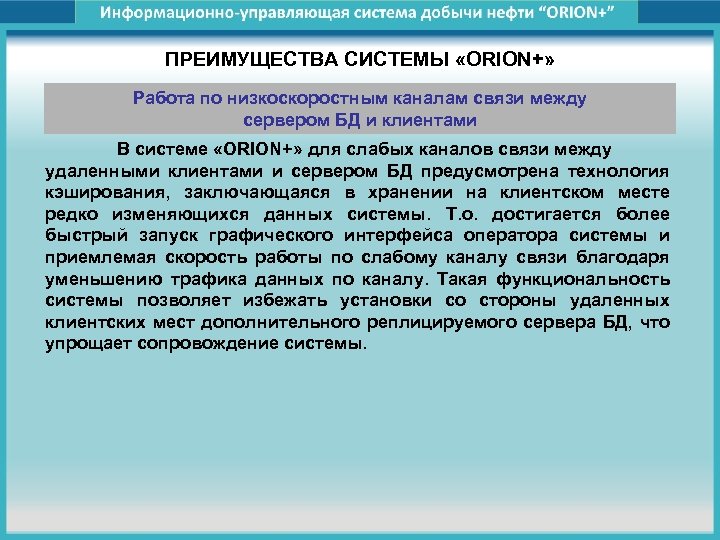 Информационно-управляющая система добычи нефти “ORION+”

ПРЕИМУЩЕСТВА СИСТЕМЫ «ORION+»

Работа по низкоскоростным каналам связи между сервером БД и клиентами

В системе «ORION+» для слабых каналов связи между удаленными клиентами и сервером БД предусмотрена технология кэширования, заключающаяся в хранении на клиентском месте редко изменяющихся данных системы. Т.о. достигается более быстрый запуск графического интерфейса оператора системы и приемлемая скорость работы по слабому каналу связи благодаря уменьшению трафика данных по каналу. Такая функциональность системы позволяет избежать установки со стороны удаленных клиентских мест дополнительного реплицируемого сервера БД, что упрощает сопровождение системы.